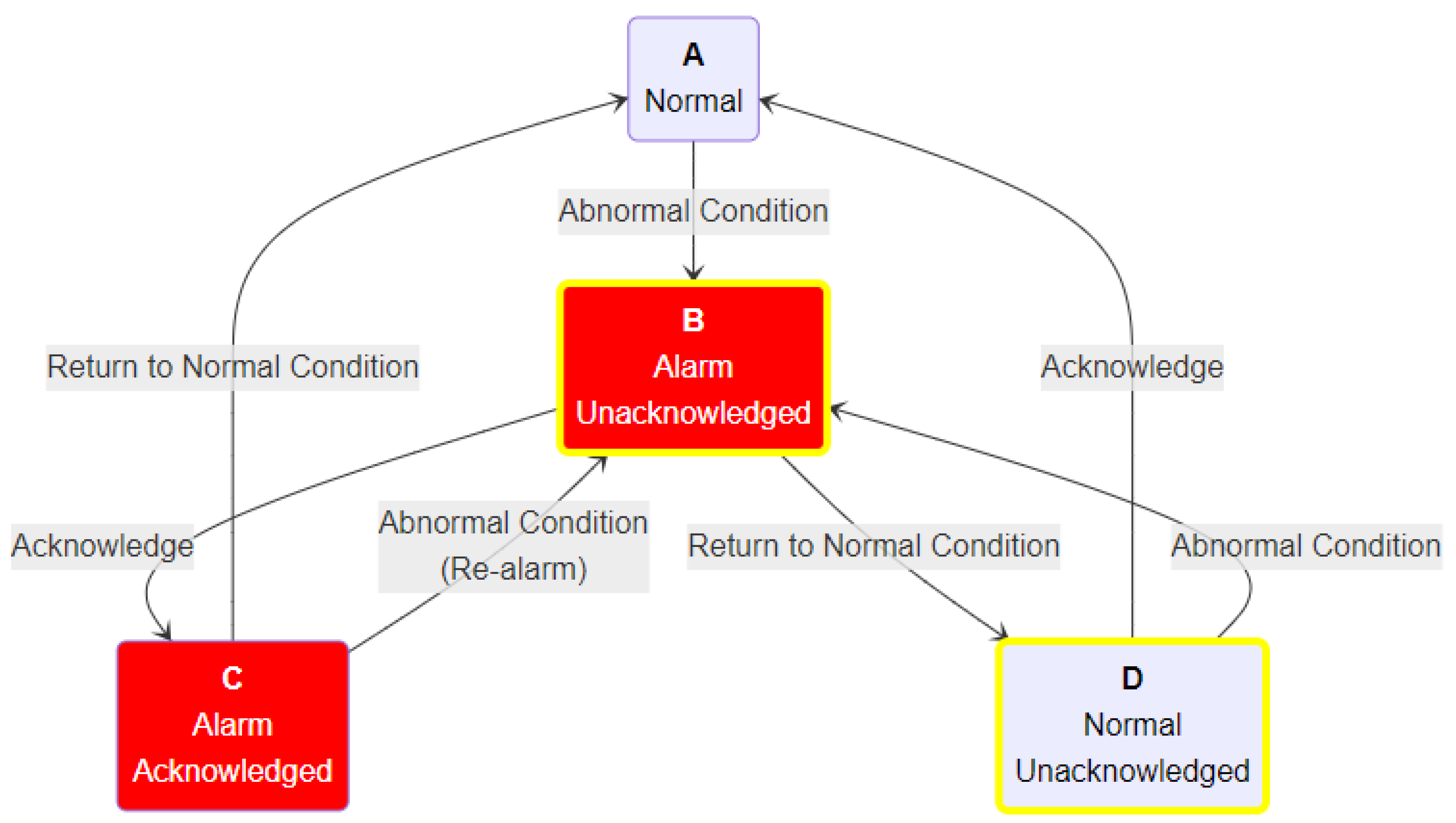 A
Normal

Abnormal Condition

B
Alarm
Unacknowledged

Return to Normal Condition

Acknowledge

Acknowledge

Abnormal Condition
(Re-alarm)

Return to Normal Condition

Abnormal Condition

C
Alarm
Acknowledged

D
Normal
Unacknowledged